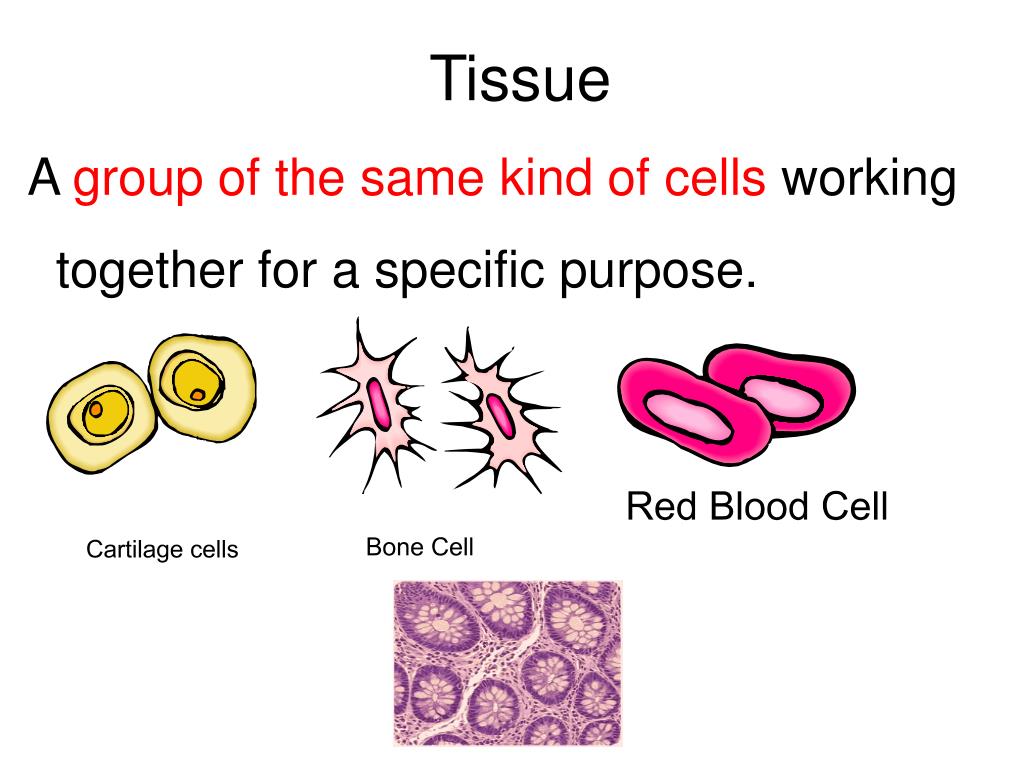 Tissue

A group of the same kind of cells working together for a specific purpose.

Cartilage cells

Bone Cell

Red Blood Cell